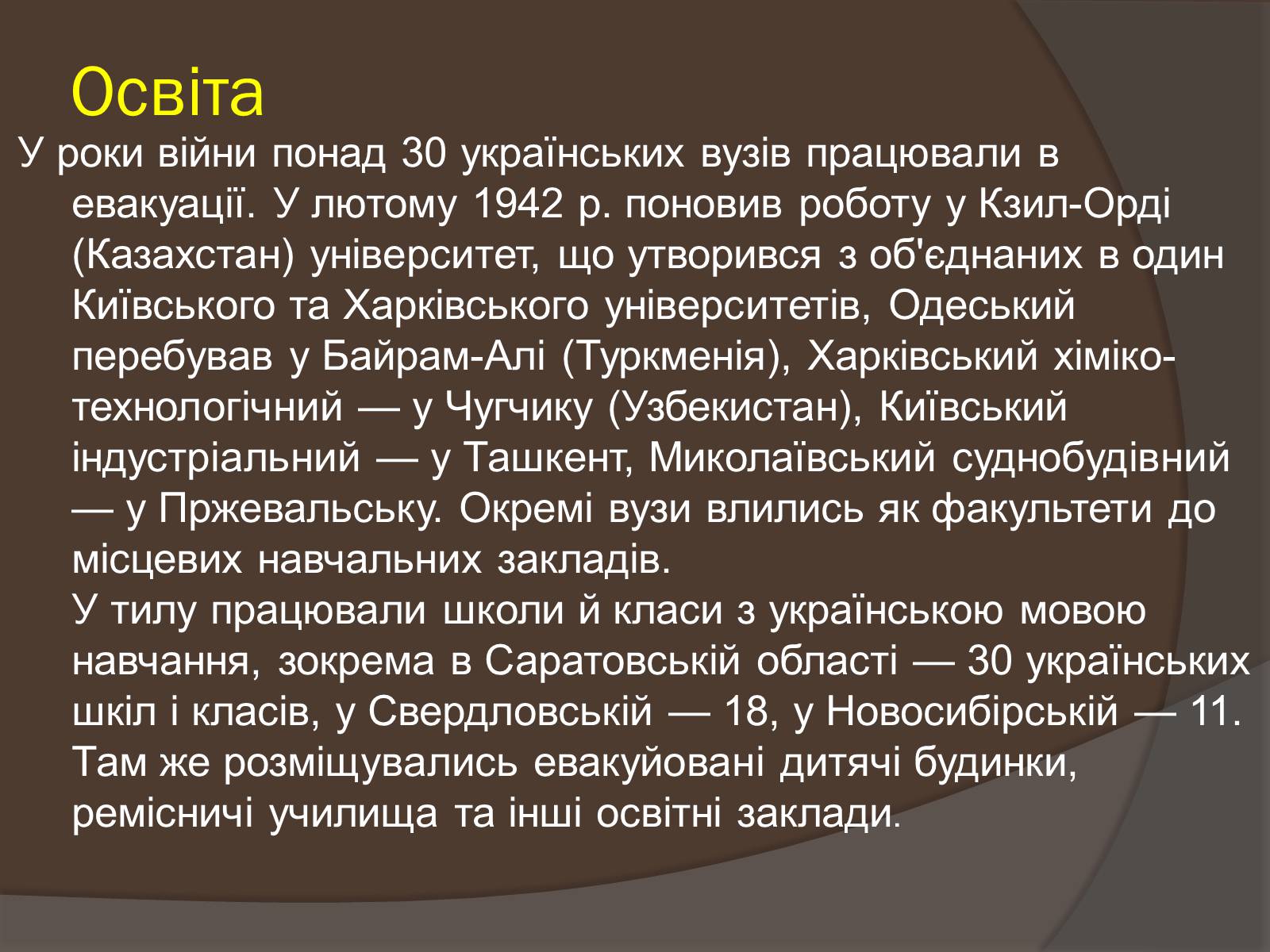 Освіта

У роки війни понад 30 українських вузів працювали в евакуації. У лютому 1942 р. поновив роботу у Кзил-Орді (Казахстан) університет, що утворився з об'єднаних в один Київського та Харківського університетів, Одеський перебував у Байрам-Алі (Туркменія), Харківський хіміко-технологічний — у Чугчику (Узбекистан), Київський індустріальний — у Ташкент, Миколаївський суднобудівний — у Пржевальську. Окремі вузи влились як факультети до місцевих навчальних закладів.
У тилу працювали школи й класи з українською мовою навчання, зокрема в Саратовській області — 30 українських шкіл і класів, у Свердловській — 18, у Новосибірській — 11. Там же розміщувались евакуйовані дитячі будинки, ремісничі училища та інші освітні заклади.